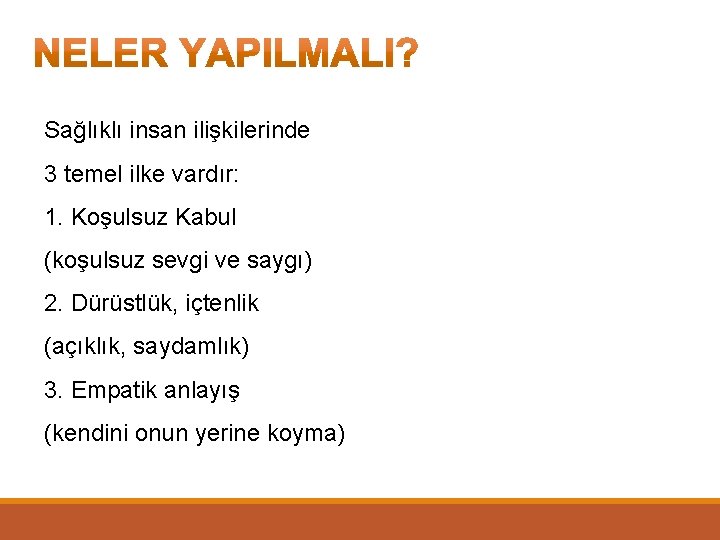 NELER YAPILMALI?

Sağlıklı insan ilişkilerinde

3 temel ilke vardır:

1. Koşulsuz Kabul

(koşulsuz sevgi ve saygı)

2. Dürüstlük, içtenlik

(açıklık, saydamlık)

3. Empatik anlayış

(kendini onun yerine koyma)